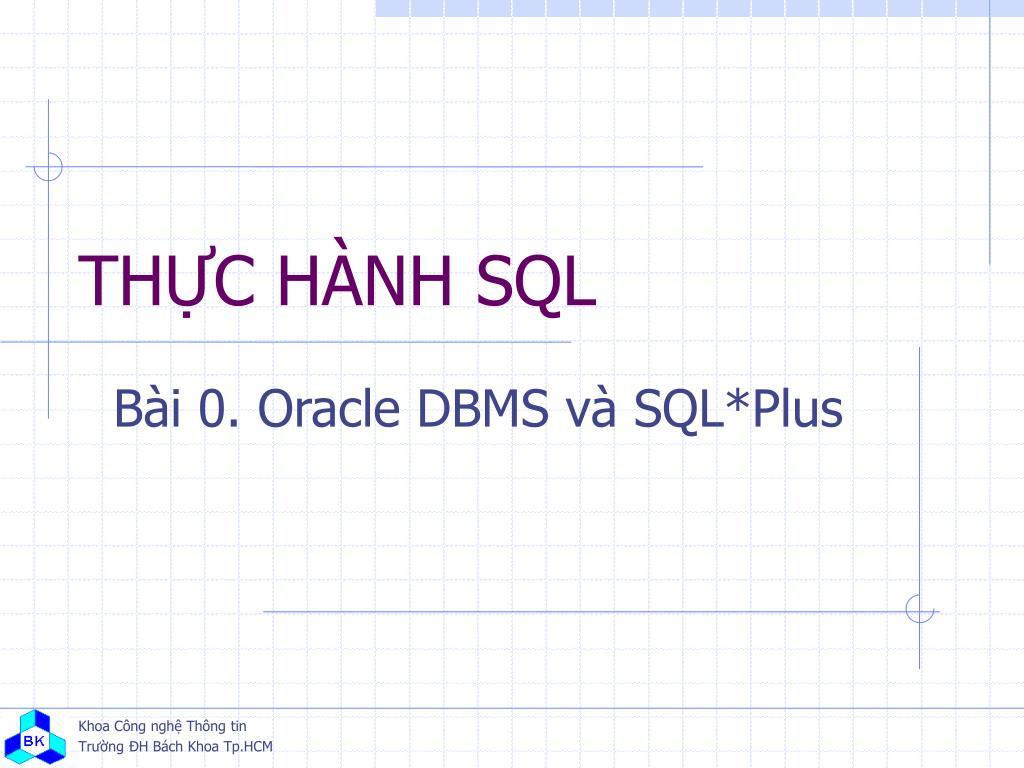 THỰC HÀNH SQL

Bài 0. Oracle DBMS và SQL*Plus

BK

Khoa Công nghệ Thông tin
Trường ĐH Bách Khoa Tp.HCM